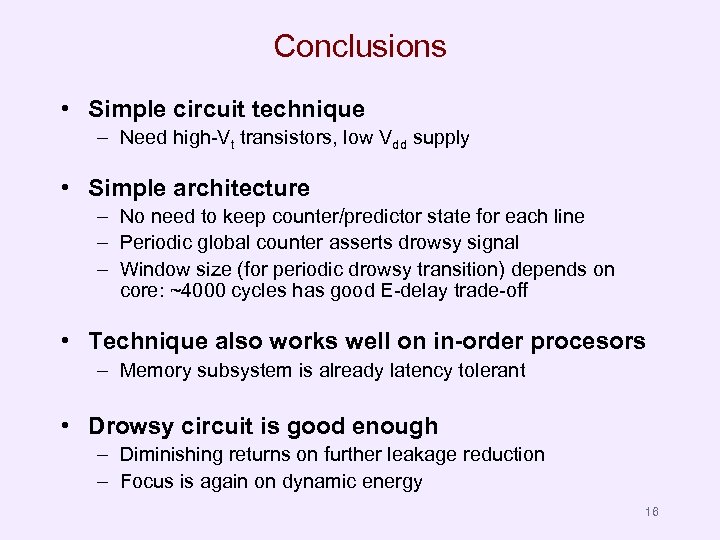 Conclusions

• Simple circuit technique
– Need high-$V_t$ transistors, low $V_{dd}$ supply

• Simple architecture
– No need to keep counter/predictor state for each line
– Periodic global counter asserts drowsy signal
– Window size (for periodic drowsy transition) depends on core: ~4000 cycles has good E-delay trade-off

• Technique also works well on in-order procesors
– Memory subsystem is already latency tolerant

• Drowsy circuit is good enough
– Diminishing returns on further leakage reduction
– Focus is again on dynamic energy

18